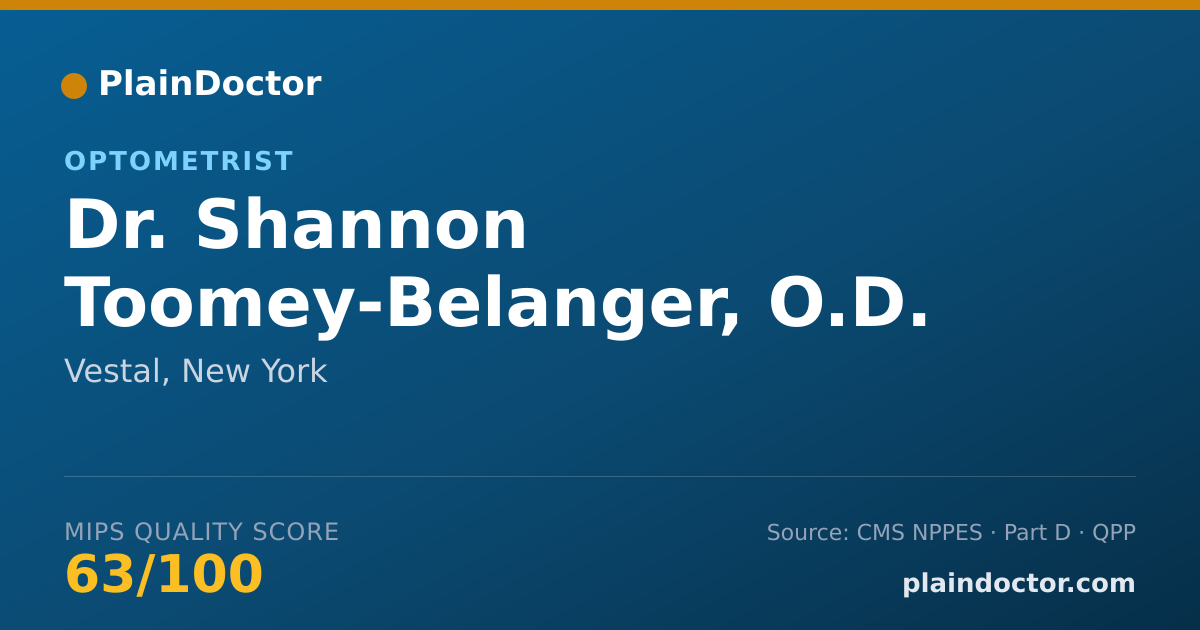 PlainDoctor

OPTOMETRIST

Dr. Shannon Toomey-Belanger, O.D.

Vestal, New York

MIPS QUALITY SCORE
63/100

Source: CMS NPPES · Part D · QPP

plaindoctor.com